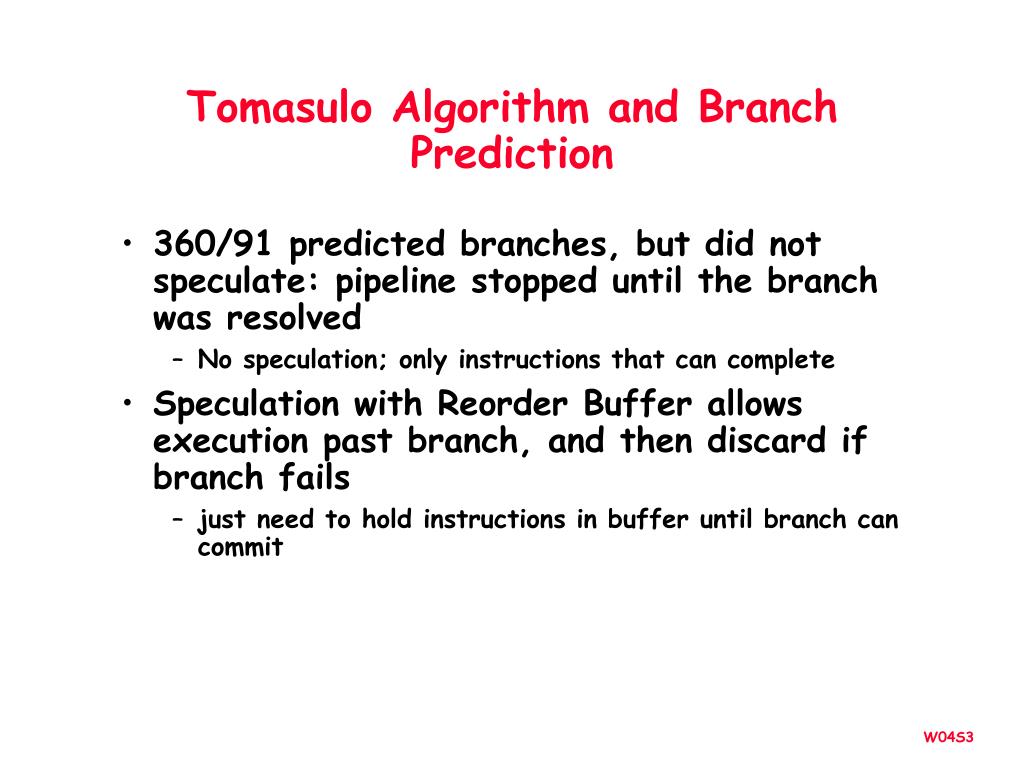 Tomasulo Algorithm and Branch Prediction

• 360/91 predicted branches, but did not speculate: pipeline stopped until the branch was resolved
– No speculation; only instructions that can complete

• Speculation with Reorder Buffer allows execution past branch, and then discard if branch fails
– just need to hold instructions in buffer until branch can commit

W04S3